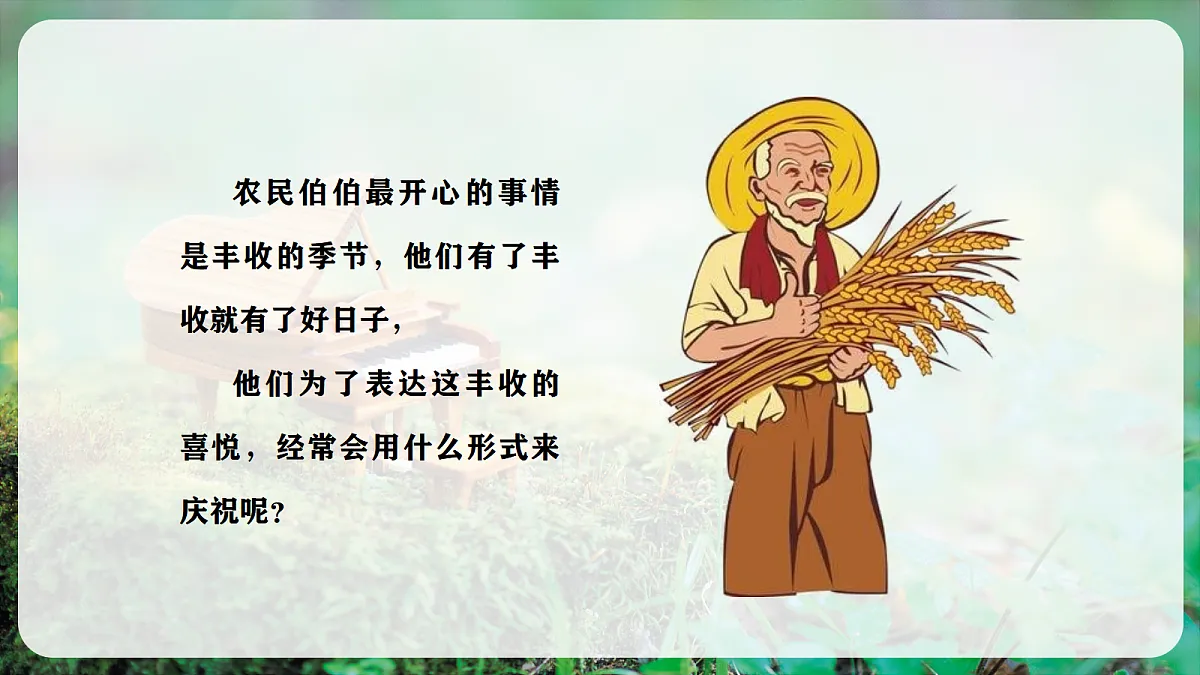 农民伯伯最开心的事情是丰收的季节，他们有了丰收就有了好日子，

他们为了表达这丰收的喜悦，经常会用什么形式来庆祝呢？